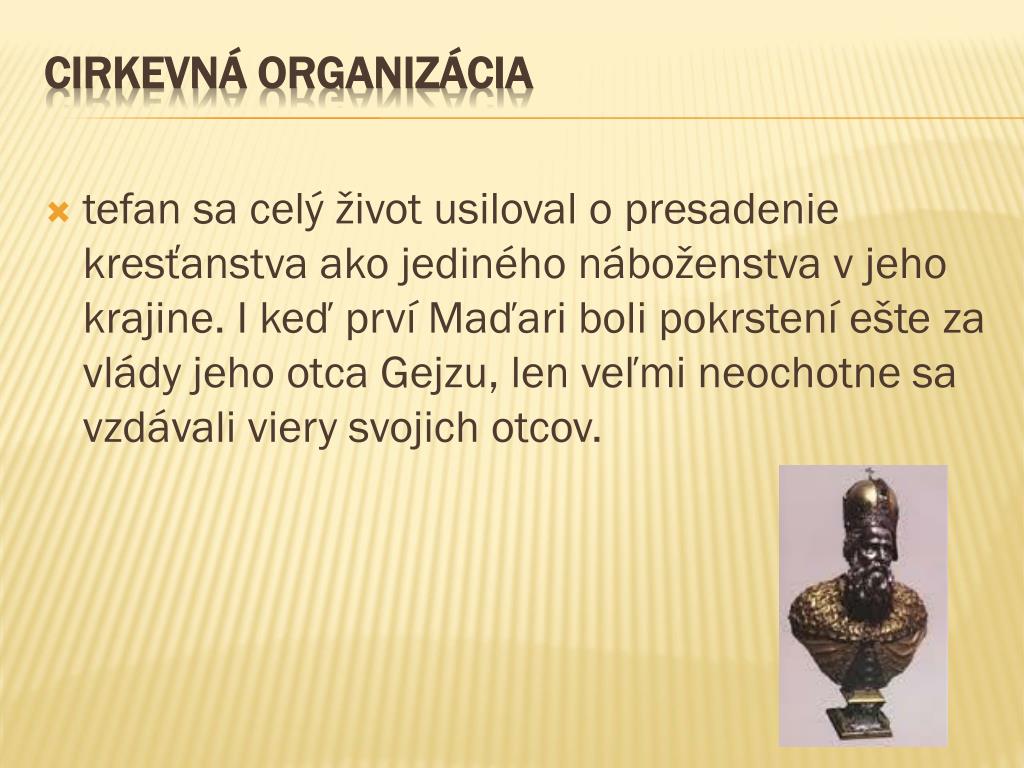 CIRKEVNÁ ORGANIZÁCIA

tefan sa celý život usiloval o presadenie kresťanstva ako jediného náboženstva v jeho krajine. I keď prví Maďari boli pokrstení ešte za vlády jeho otca Gejzu, len veľmi neochotne sa vzdávali viery svojich otcov.